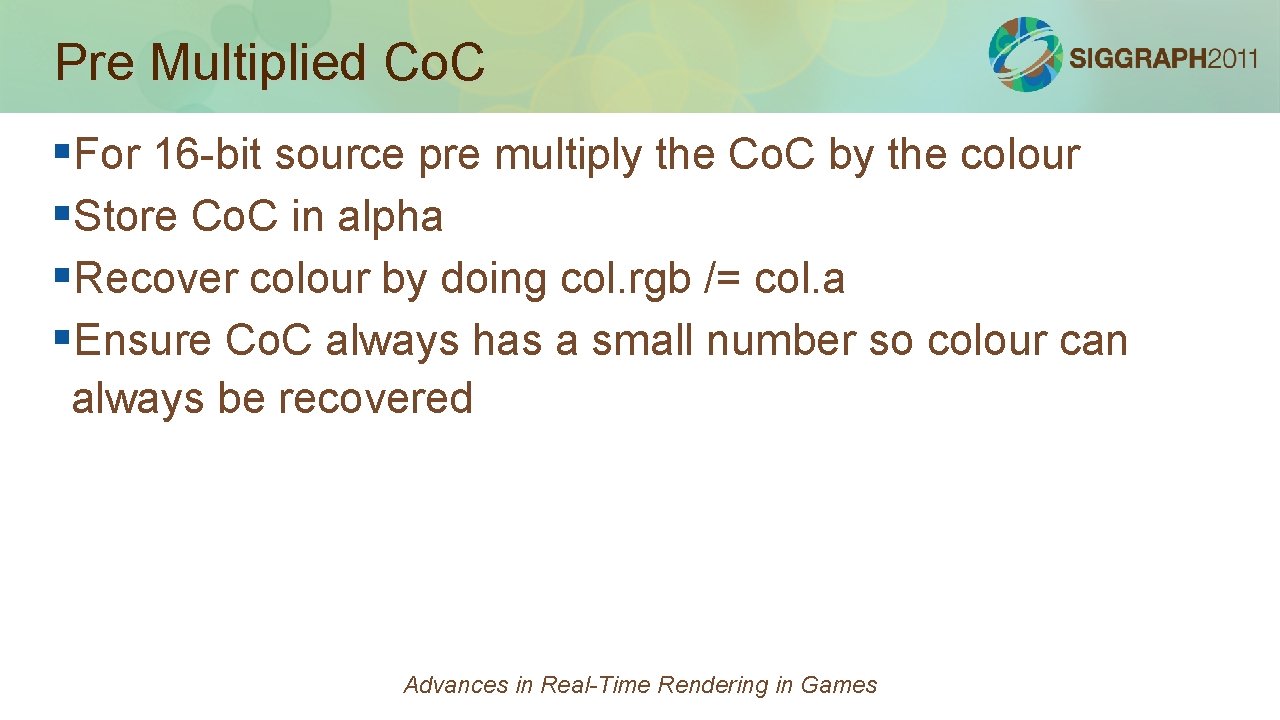 Pre Multiplied Co.C

SIGGRAPH2011

▪For 16-bit source pre multiply the Co.C by the colour
▪Store Co.C in alpha
▪Recover colour by doing col.rgb /= col.a
▪Ensure Co.C always has a small number so colour can always be recovered

Advances in Real-Time Rendering in Games